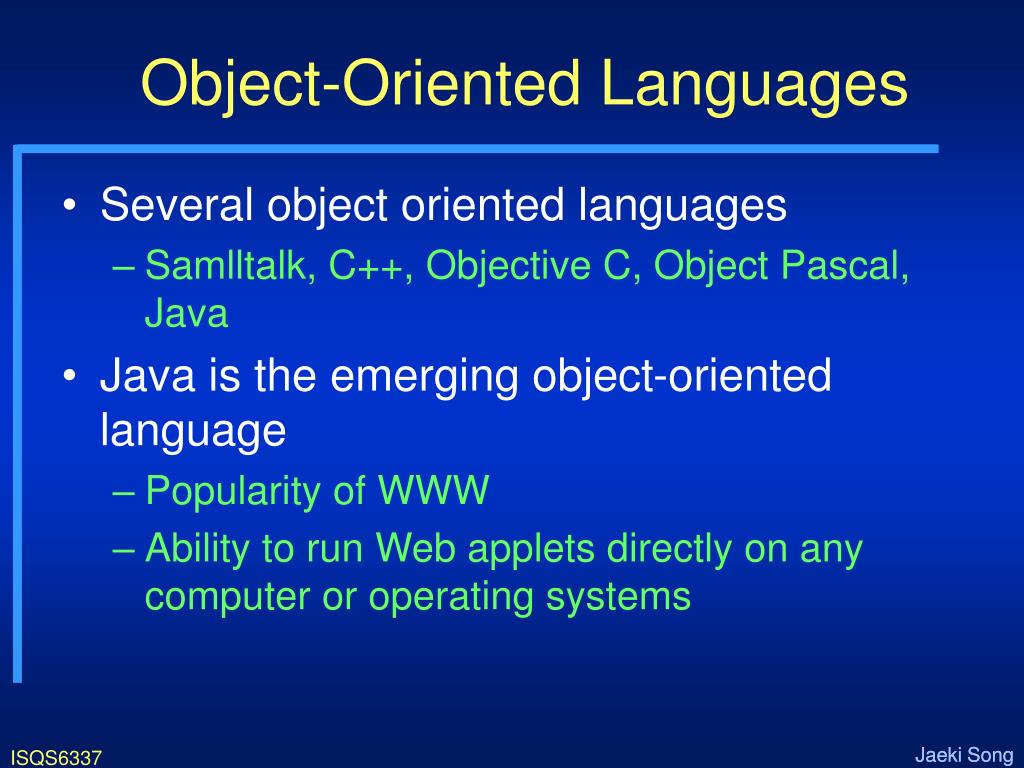 Object-Oriented Languages

• Several object oriented languages
– Samlltalk, C++, Objective C, Object Pascal, Java
• Java is the emerging object-oriented language
– Popularity of WWW
– Ability to run Web applets directly on any computer or operating systems

ISQS6337

Jaeki Song